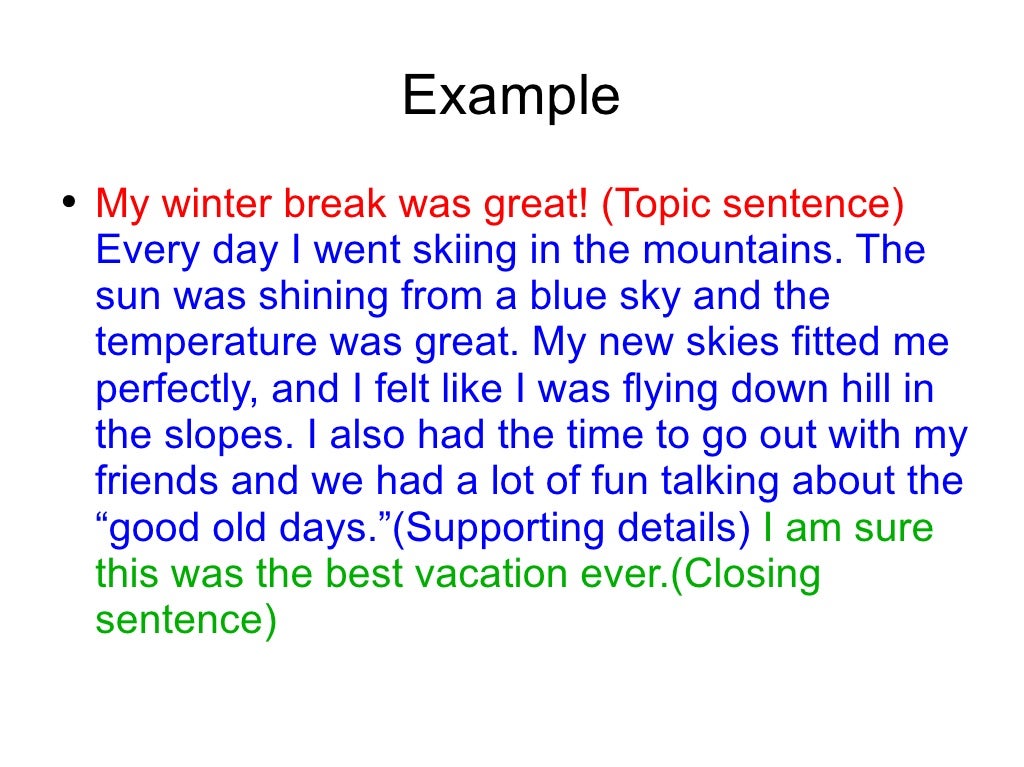 Example

• My winter break was great! (Topic sentence) Every day I went skiing in the mountains. The sun was shining from a blue sky and the temperature was great. My new skies fitted me perfectly, and I felt like I was flying down hill in the slopes. I also had the time to go out with my friends and we had a lot of fun talking about the “good old days.”(Supporting details) I am sure this was the best vacation ever.(Closing sentence)